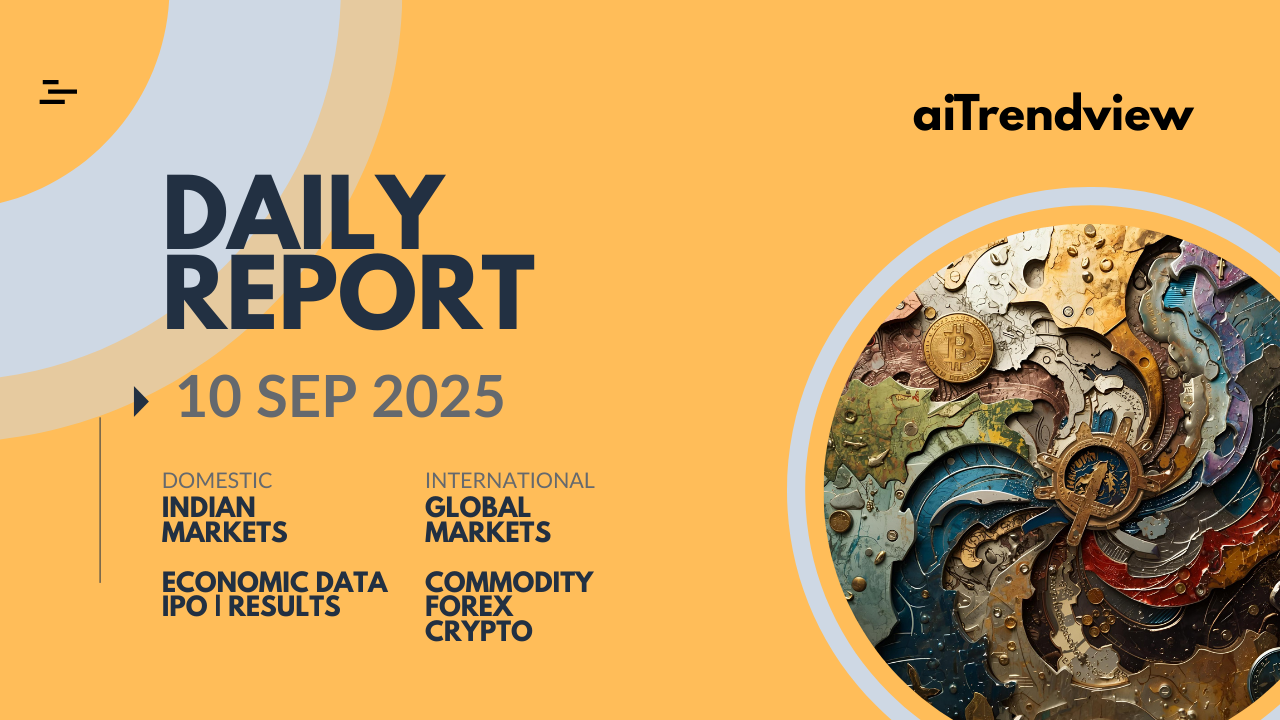 aiTrendview

DAILY REPORT

10 SEP 2025

DOMESTIC
INDIAN MARKETS

ECONOMIC DATA
IPO | RESULTS

INTERNATIONAL
GLOBAL MARKETS

COMMODITY
FOREX
CRYPTO